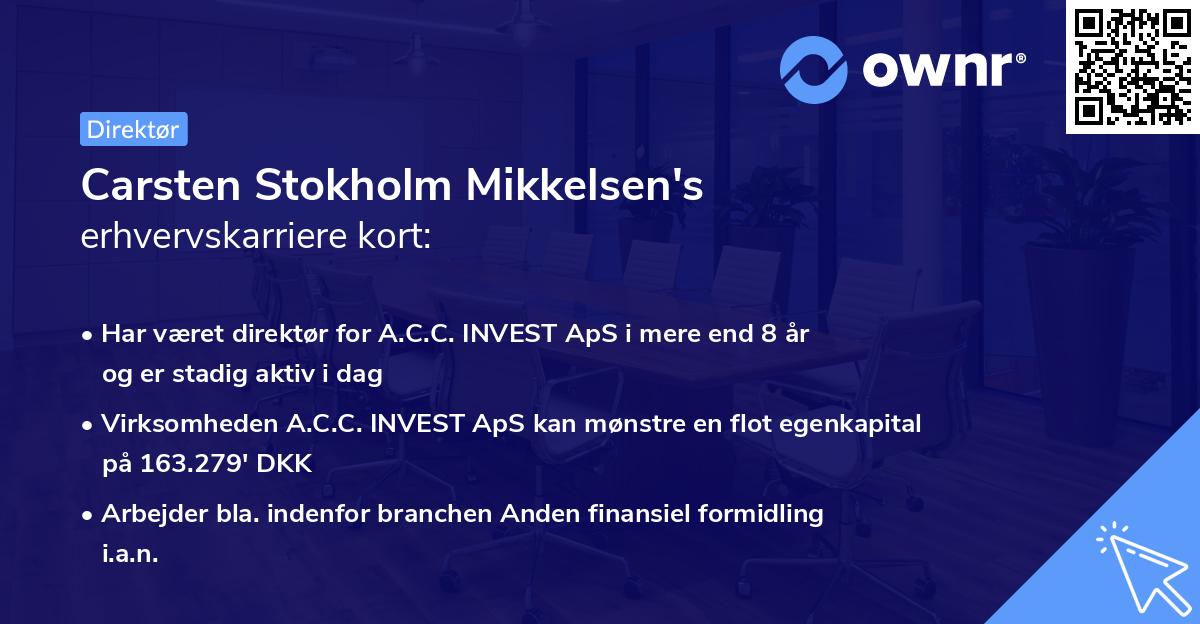 ownr®

Direktør

Carsten Stokholm Mikkelsen's
erhvervskarriere kort:

• Har været direktør for A.C.C. INVEST ApS i mere end 8 år og er stadig aktiv i dag

• Virksomheden A.C.C. INVEST ApS kan mønstre en flot egenkapital på 163.279' DKK

• Arbejder bla. indenfor branchen Anden finansiel formidling i.a.n.